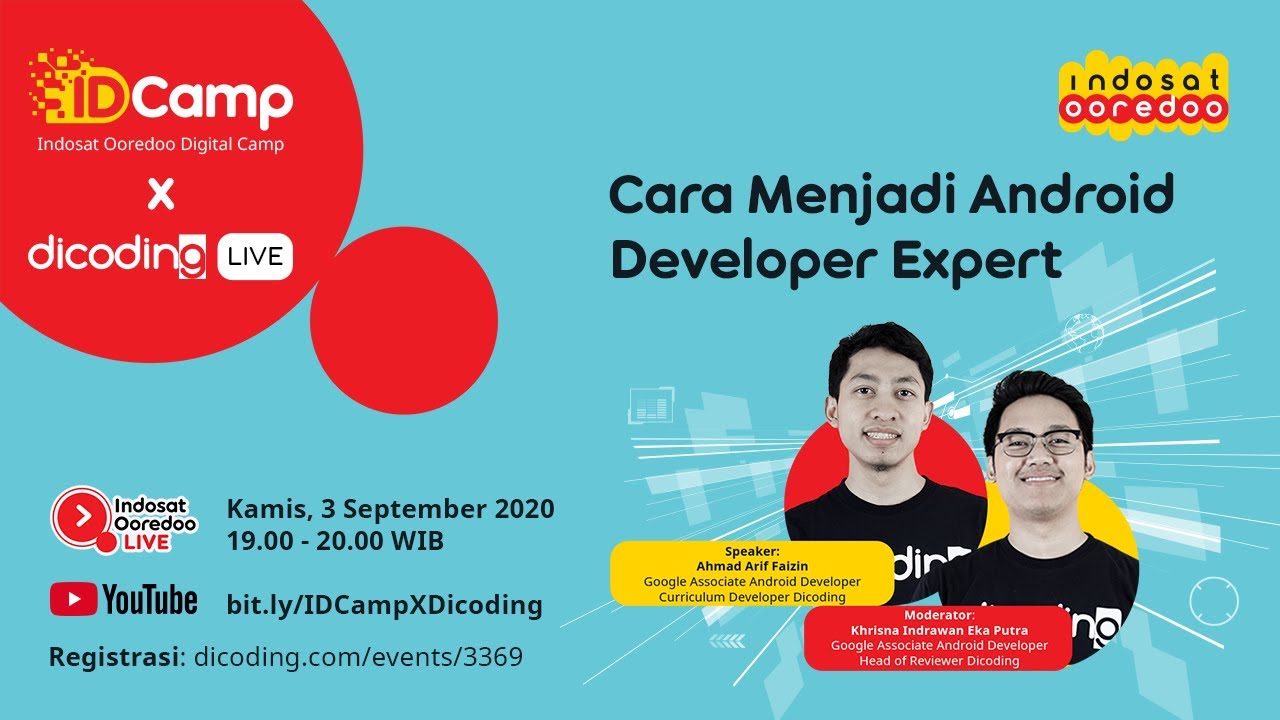 IDCamp
Indosat Ooredoo Digital Camp
X
dicoding LIVE

indosat ooredoo

Cara Menjadi Android Developer Expert

Indosat Ooredoo LIVE

Kamis, 3 September 2020
19.00 - 20.00 WIB

YouTube bit.ly/IDCampXDicoding

Registrasi: dicoding.com/events/3369

Speaker:
Ahmad Arif Faizin
Google Associate Android Developer
Curriculum Developer Dicoding

Moderator:
Khrisna Indrawan Eka Putra
Google Associate Android Developer
Head of Reviewer Dicoding